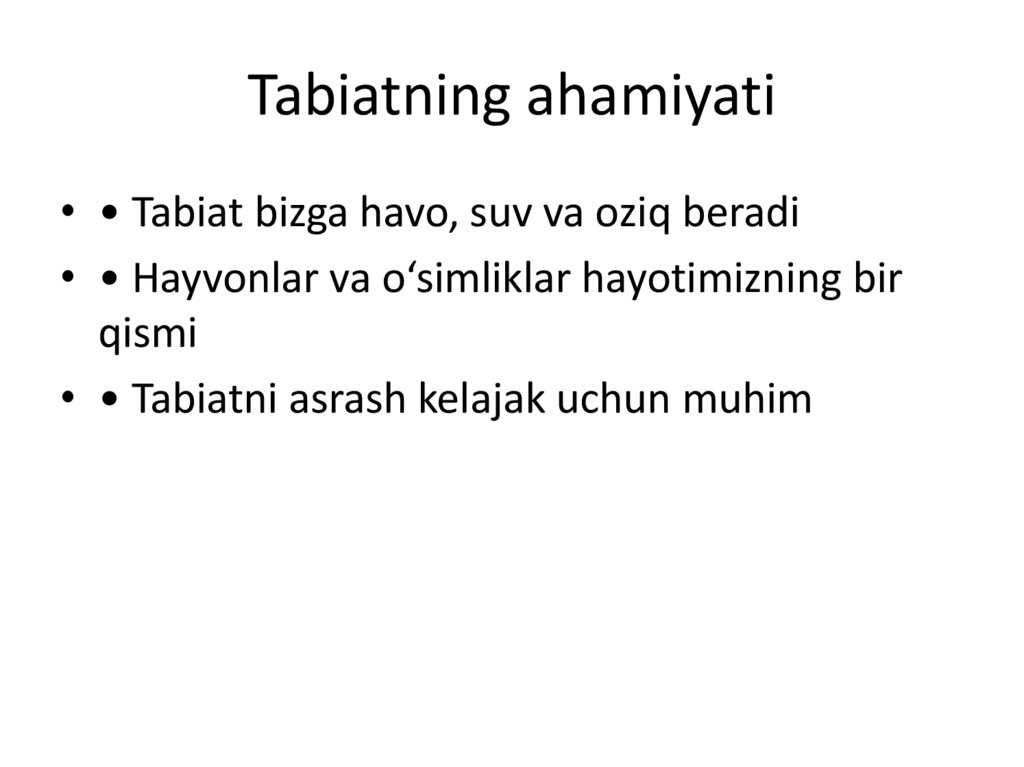 Tabiatning ahamiyati

• • Tabiat bizga havo, suv va oziq beradi
• • Hayvonlar va o‘simliklar hayotimizning bir qismi
• • Tabiatni asrash kelajak uchun muhim